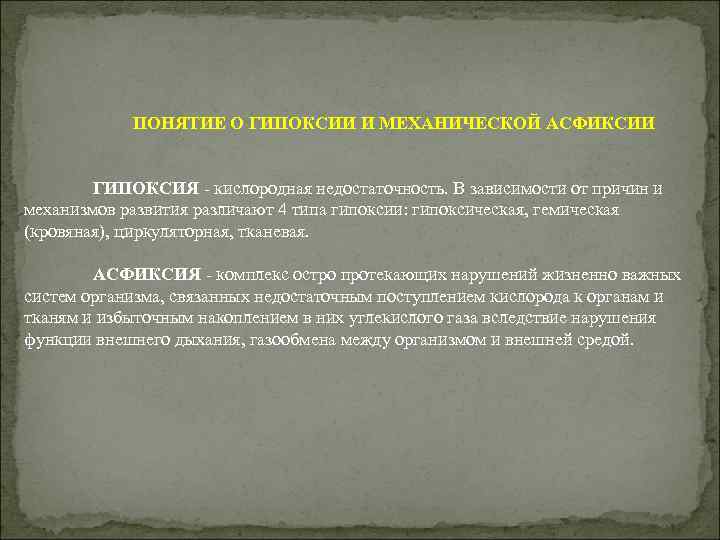 ПОНЯТИЕ О ГИПОКСИИ И МЕХАНИЧЕСКОЙ АСФИКСИИ

ГИПОКСИЯ - кислородная недостаточность. В зависимости от причин и механизмов развития различают 4 типа гипоксии: гипоксическая, гемическая (кровяная), циркуляторная, тканевая.

АСФИКСИЯ - комплекс остро протекающих нарушений жизненно важных систем организма, связанных недостаточным поступлением кислорода к органам и тканям и избыточным накоплением в них углекислого газа вследствие нарушения функции внешнего дыхания, газообмена между организмом и внешней средой.